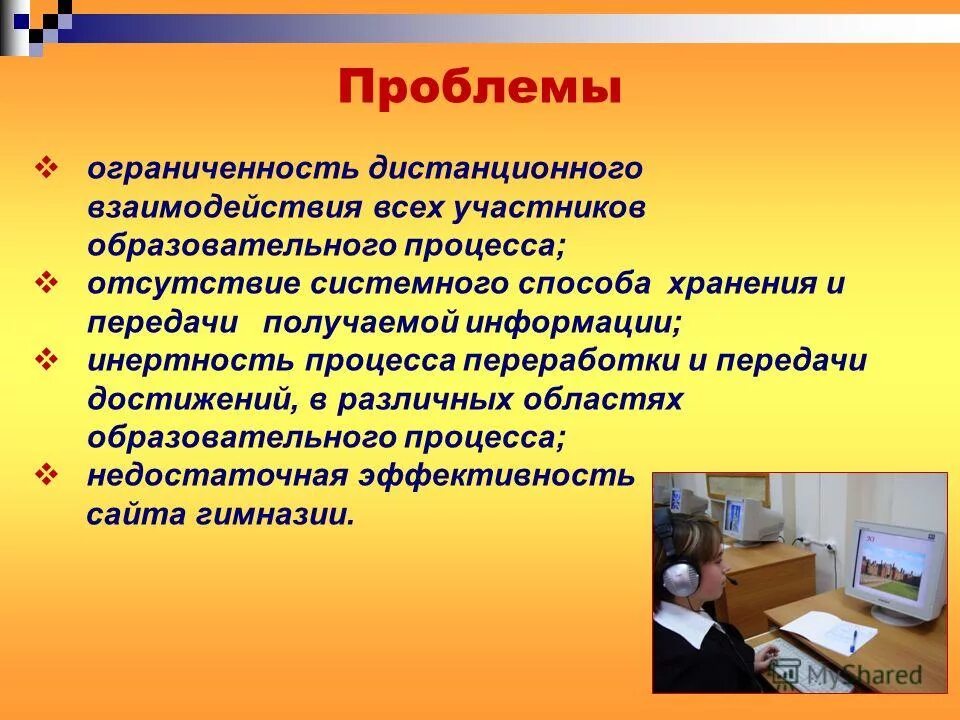 Проблемы

❖ ограниченность дистанционного взаимодействия всех участников образовательного процесса;
❖ отсутствие системного способа хранения и передачи получаемой информации;
❖ инертность процесса переработки и передачи достижений, в различных областях образовательного процесса;
❖ недостаточная эффективность сайта гимназии.

MyShared